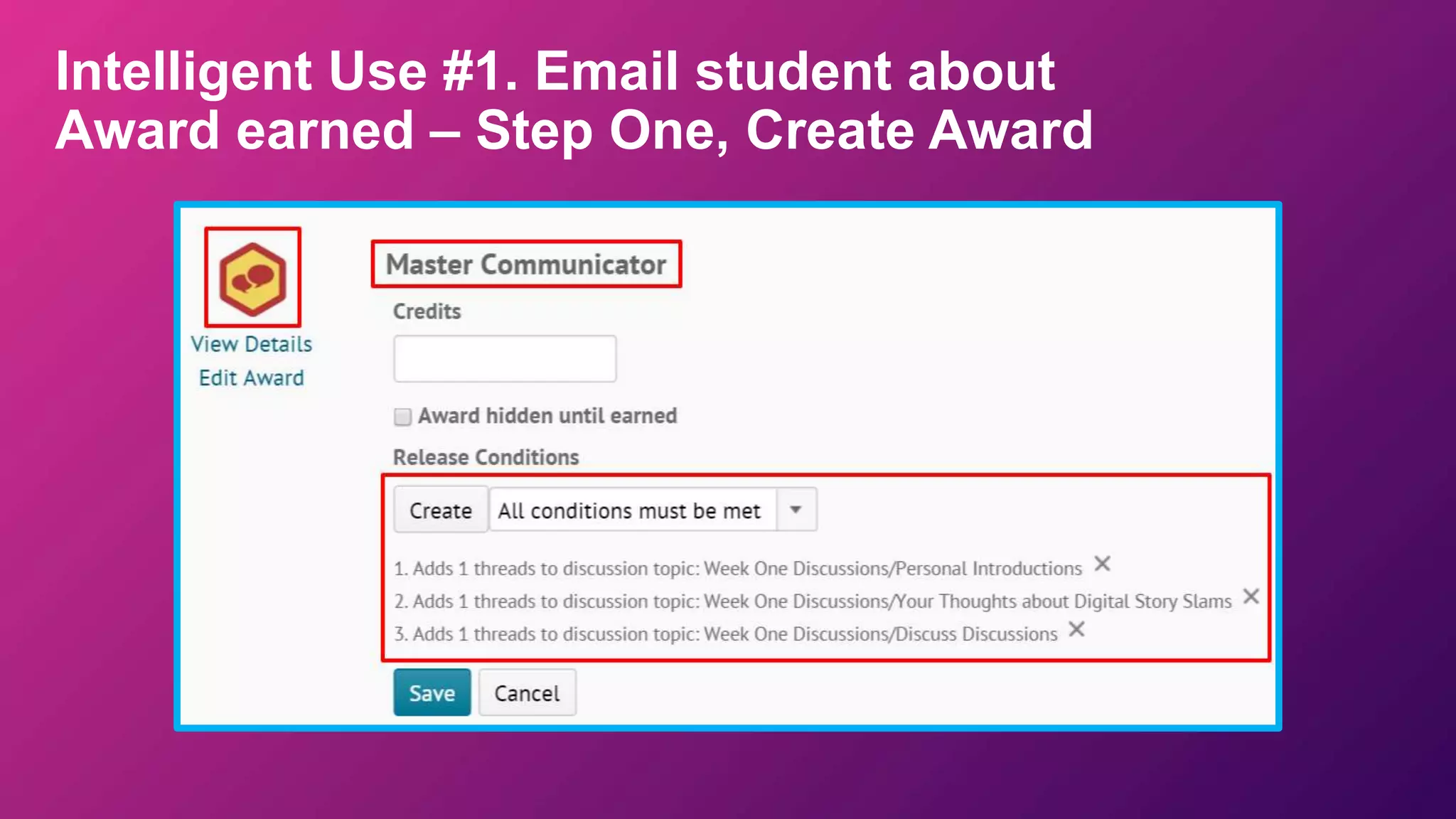 Intelligent Use #1. Email student about Award earned – Step One, Create Award

View Details
Edit Award

Master Communicator

Credits

Award hidden until earned

Release Conditions

Create All conditions must be met

1. Adds 1 threads to discussion topic: Week One Discussions/Personal Introductions ✕
2. Adds 1 threads to discussion topic: Week One Discussions/Your Thoughts about Digital Story Slams ✕
3. Adds 1 threads to discussion topic: Week One Discussions/Discuss Discussions ✕

Save Cancel